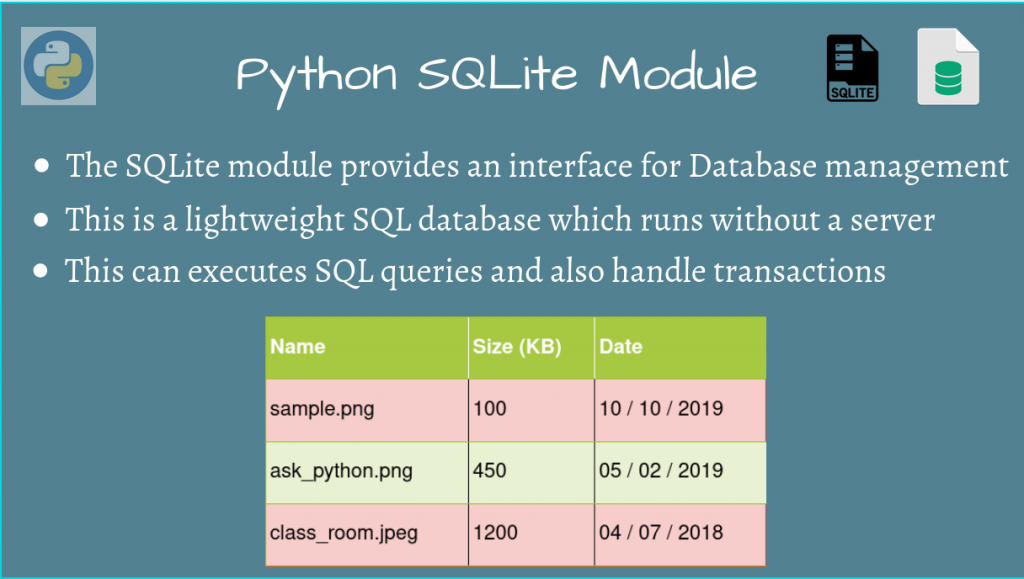 Python SQLite Module

SQLITE

- The SQLite module provides an interface for Database management
- This is a lightweight SQL database which runs without a server
- This can executes SQL queries and also handle transactions

| Name | Size (KB) | Date |
|---|---|---|
| sample.png | 100 | 10 / 10 / 2019 |
| ask_python.png | 450 | 05 / 02 / 2019 |
| class_room.jpeg | 1200 | 04 / 07 / 2018 |